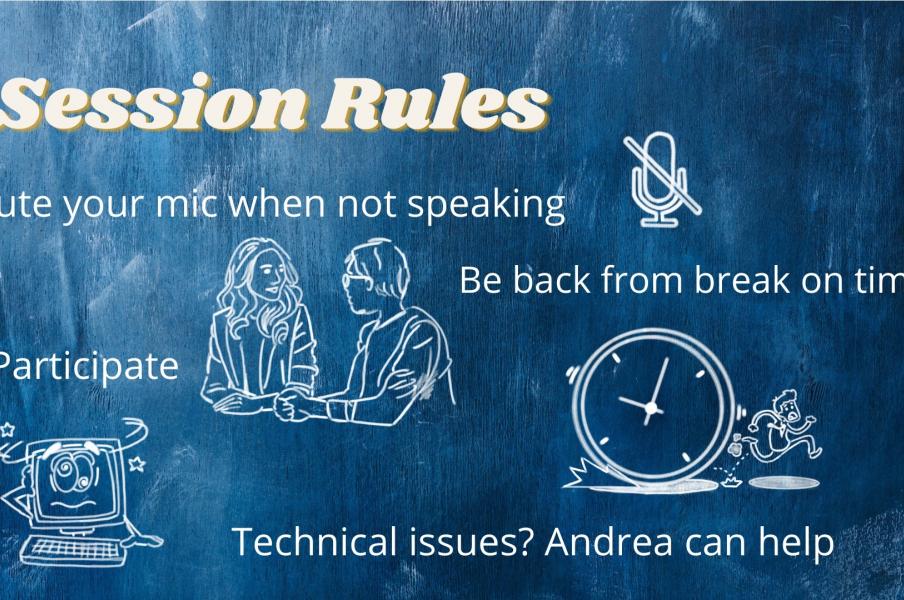 Session Rules

ute your mic when not speaking

Be back from break on tim

Participate

Technical issues? Andrea can help